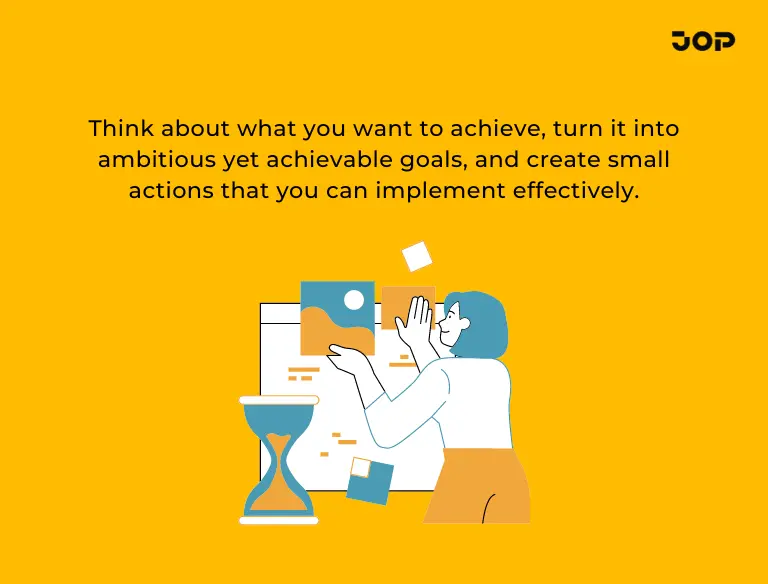 JOP

Think about what you want to achieve, turn it into ambitious yet achievable goals, and create small actions that you can implement effectively.